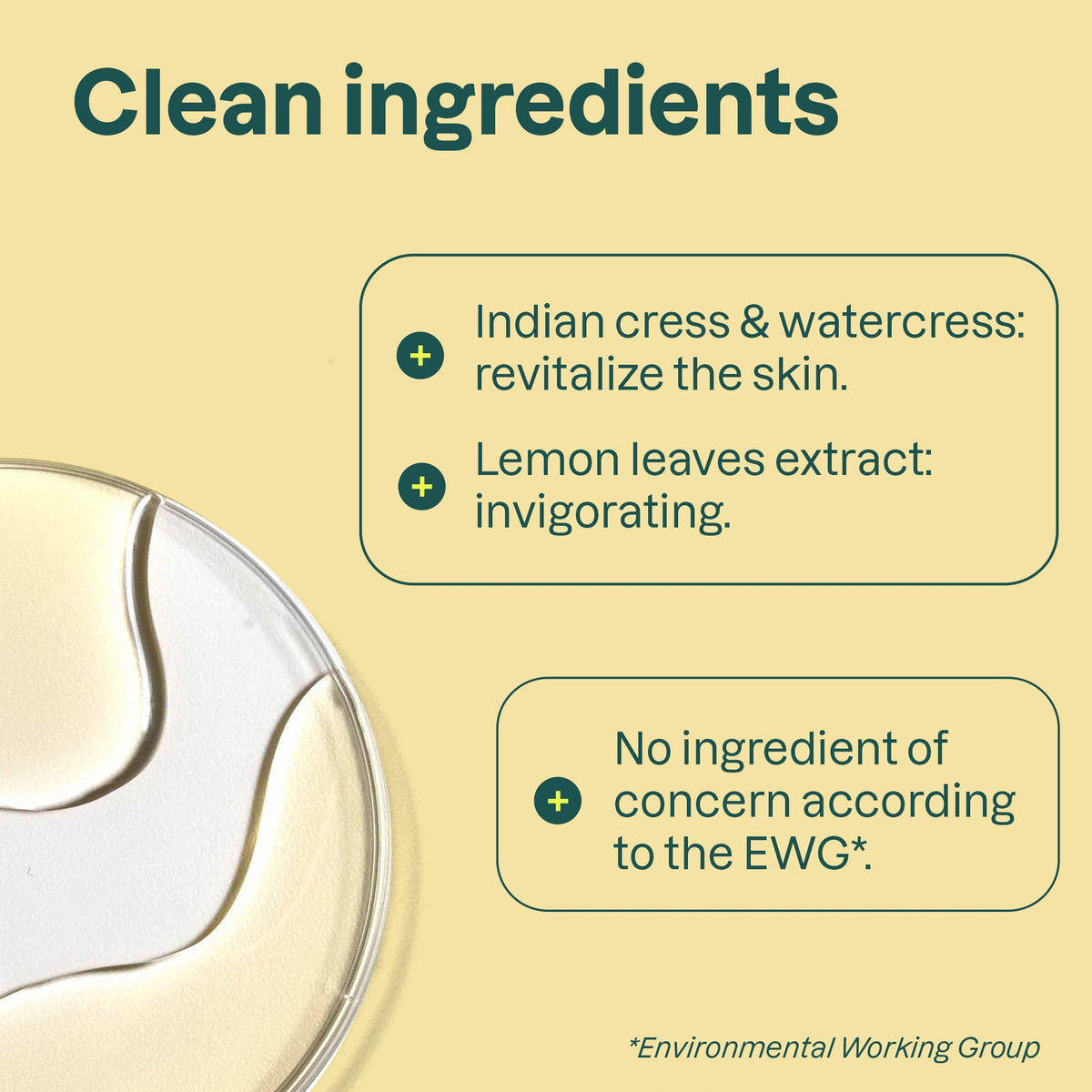 Clean ingredients

+ Indian cress & watercress: revitalize the skin.

+ Lemon leaves extract: invigorating.

+ No ingredient of concern according to the EWG*.

*Environmental Working Group